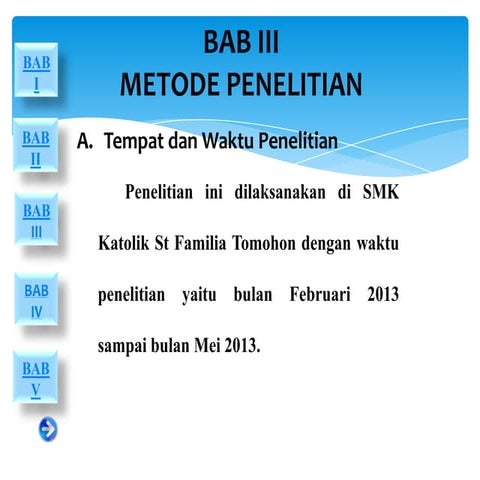 BAB I

BAB II

BAB III

BAB IV

BAB V

BAB III
METODE PENELITIAN

A. Tempat dan Waktu Penelitian

Penelitian ini dilaksanakan di SMK Katolik St Familia Tomohon dengan waktu penelitian yaitu bulan Februari 2013 sampai bulan Mei 2013.